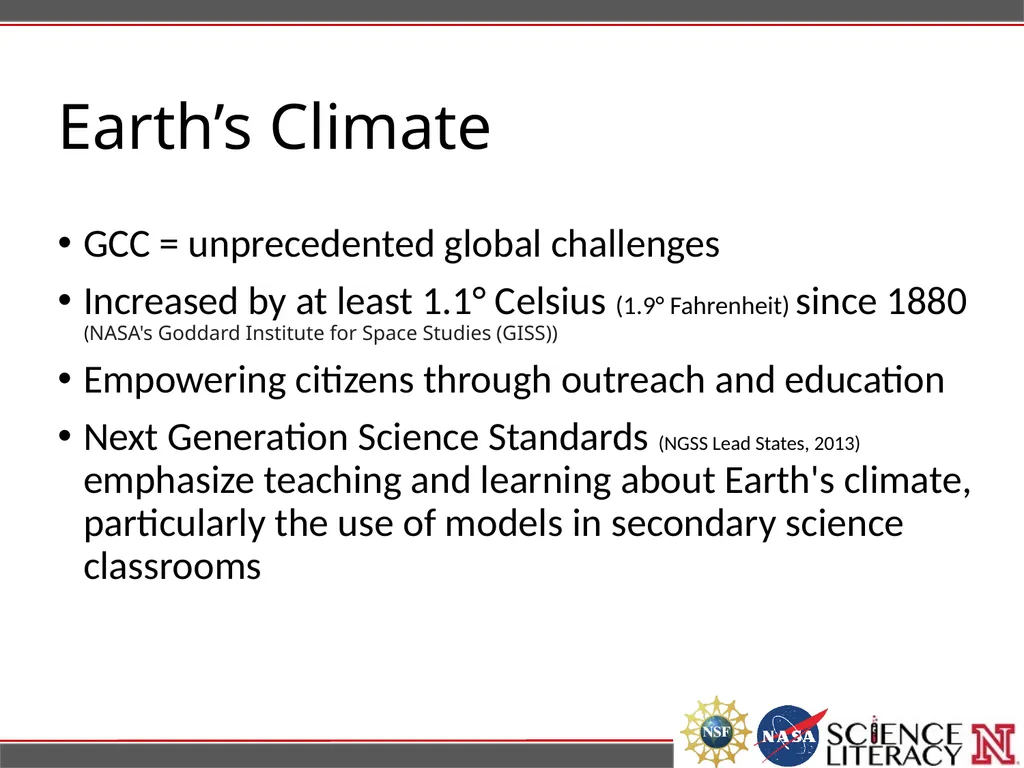 Earth’s Climate

• GCC = unprecedented global challenges

• Increased by at least 1.1° Celsius (1.9° Fahrenheit) since 1880 (NASA's Goddard Institute for Space Studies (GISS))

• Empowering citizens through outreach and education

• Next Generation Science Standards (NGSS Lead States, 2013) emphasize teaching and learning about Earth's climate, particularly the use of models in secondary science classrooms

NSF NASA SCIENCE LITERACY N